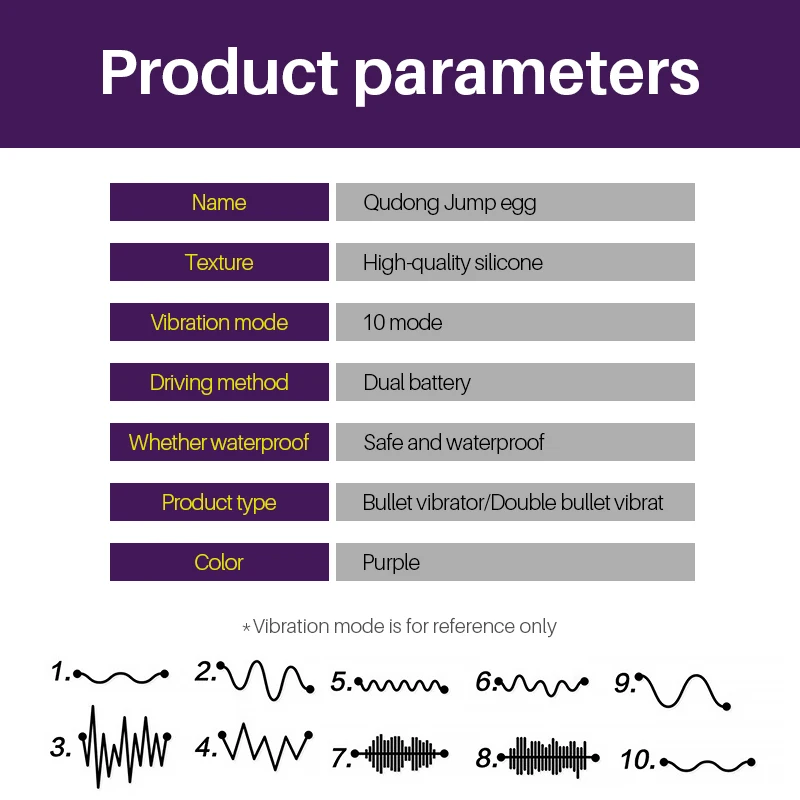 Product parameters

| Name | Qudong Jump egg |
|---|---|
| Texture | High-quality silicone |
| Vibration mode | 10 mode |
| Driving method | Dual battery |
| Whether waterproof | Safe and waterproof |
| Product type | Bullet vibrator/Double bullet vibrat |
| Color | Purple |

*Vibration mode is for reference only

1. 2. 5. 6. 9.

3. 4. 7. 8. 10.